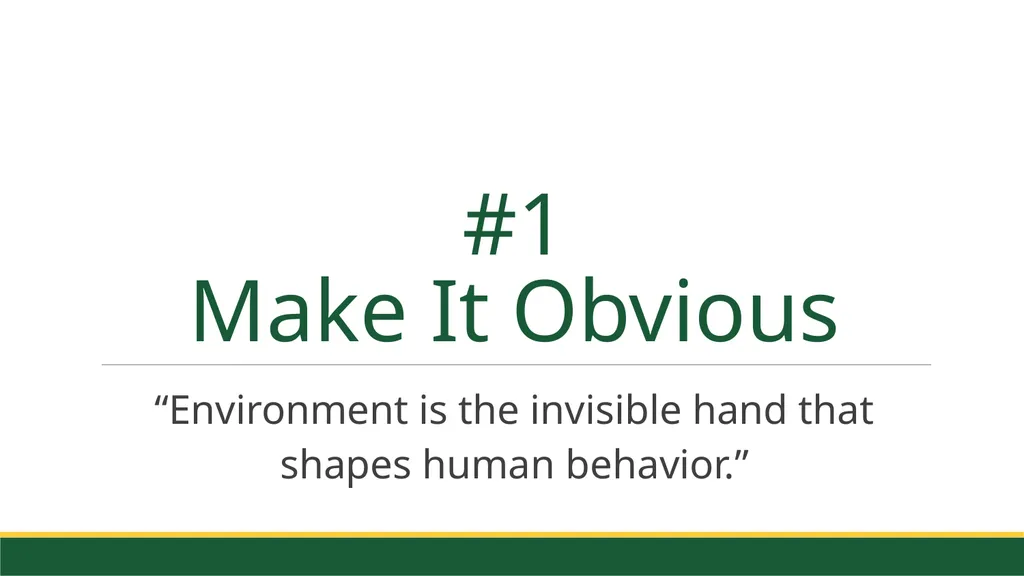 #1
Make It Obvious

“Environment is the invisible hand that shapes human behavior.”